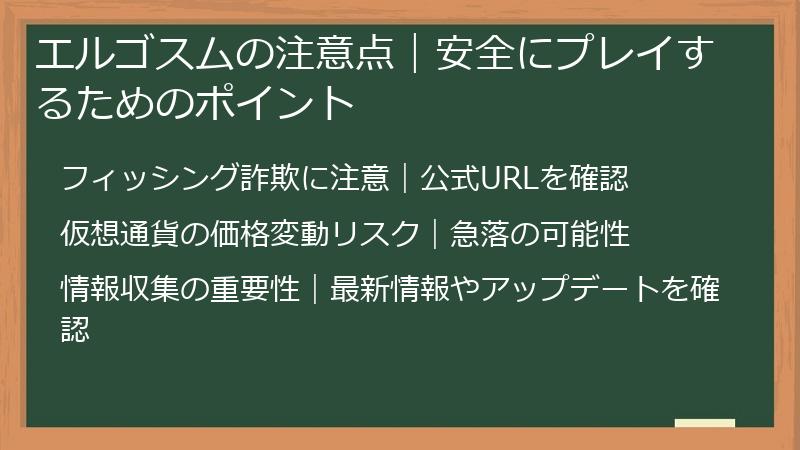 エルゴスムの注意点｜安全にプレイするためのポイント

フィッシング詐欺に注意｜公式URLを確認

仮想通貨の価格変動リスク｜急落の可能性

情報収集の重要性｜最新情報やアップデートを確認